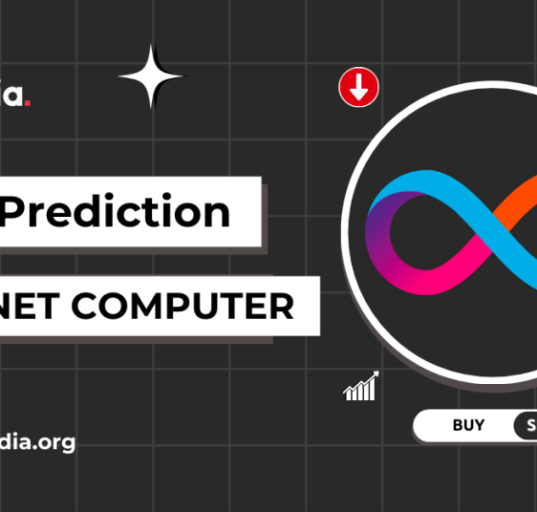 ia.

Prediction

NET COMPUTER

BUY S

dia.org